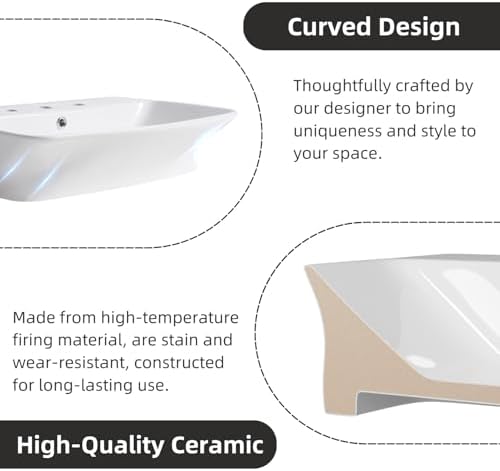 Curved Design

Thoughtfully crafted by our designer to bring uniqueness and style to your space.

Made from high-temperature firing material, are stain and wear-resistant, constructed for long-lasting use.

High-Quality Ceramic